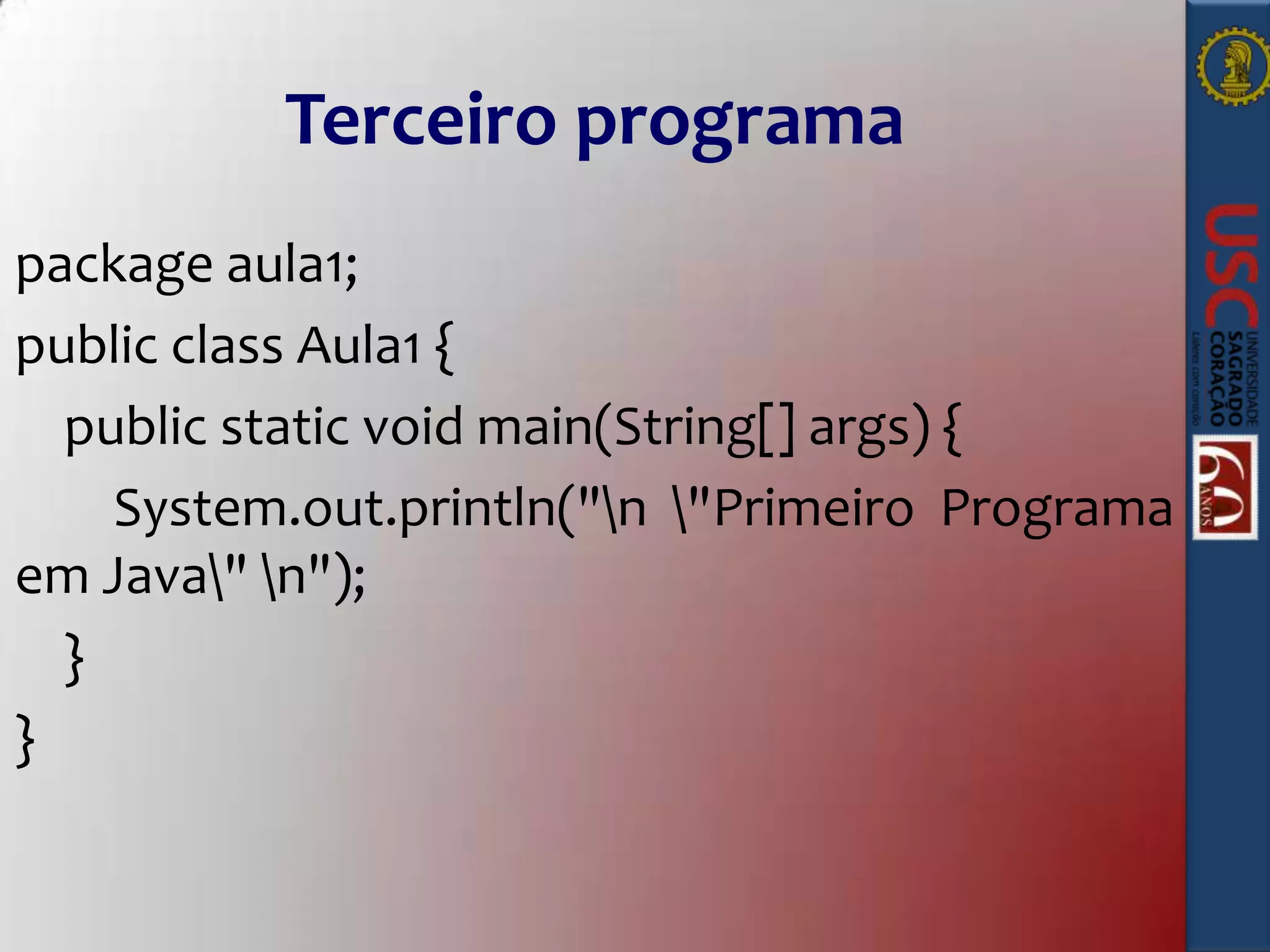 Terceiro programa

package aula1;

public class Aula1 {

public static void main(String[] args) {

System.out.println("\n \"Primeiro Programa em Java\" \n");

}

}

USC
UNIVERSIDADE SAGRADO CORAÇÃO
Líderes com coração

60 ANOS